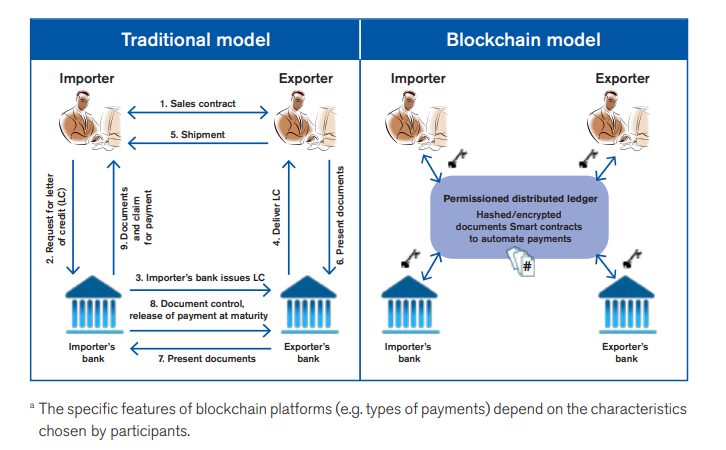 Traditional model

Importer

Exporter

1. Sales contract

5. Shipment

2. Request for letter of credit (LC)

9. Documents and claim for payment

4. Deliver LC

6. Present documents

3. Importer's bank issues LC

8. Document control, release of payment at maturity

7. Present documents

Importer's bank

Exporter's bank

Blockchain model

Importer

Exporter

Permissioned distributed ledger

Hashed/encrypted documents Smart contracts to automate payments

#

Importer's bank

Exporter's bank

ᵃ The specific features of blockchain platforms (e.g. types of payments) depend on the characteristics chosen by participants.